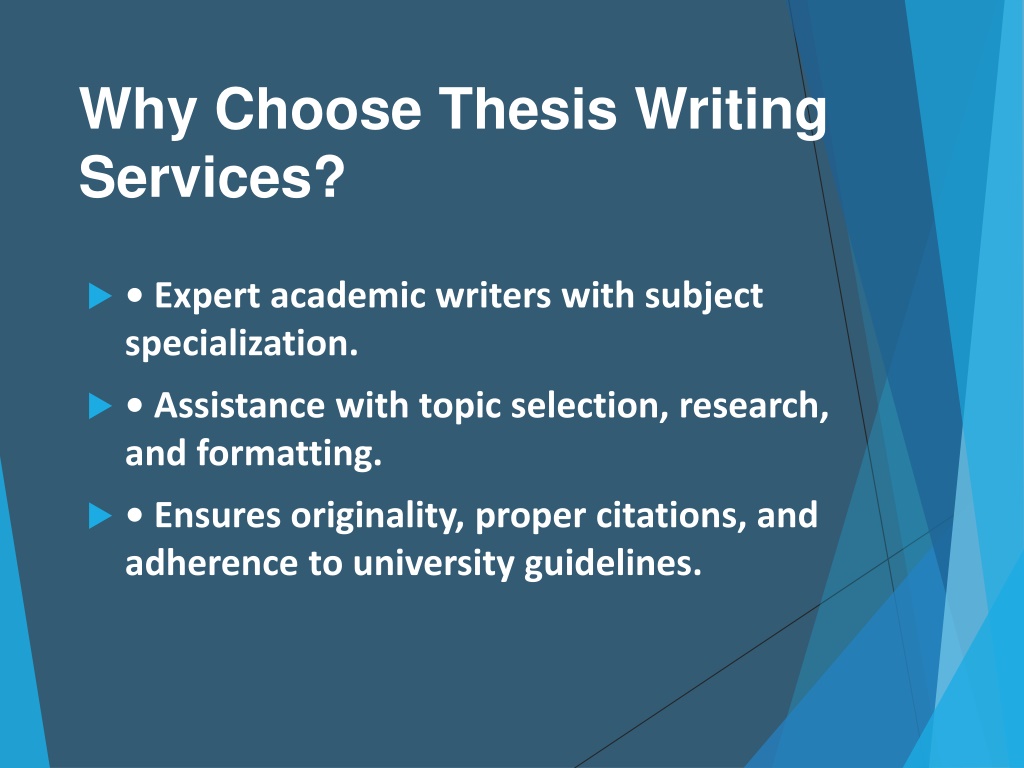 Why Choose Thesis Writing Services?

• Expert academic writers with subject specialization.

• Assistance with topic selection, research, and formatting.

• Ensures originality, proper citations, and adherence to university guidelines.